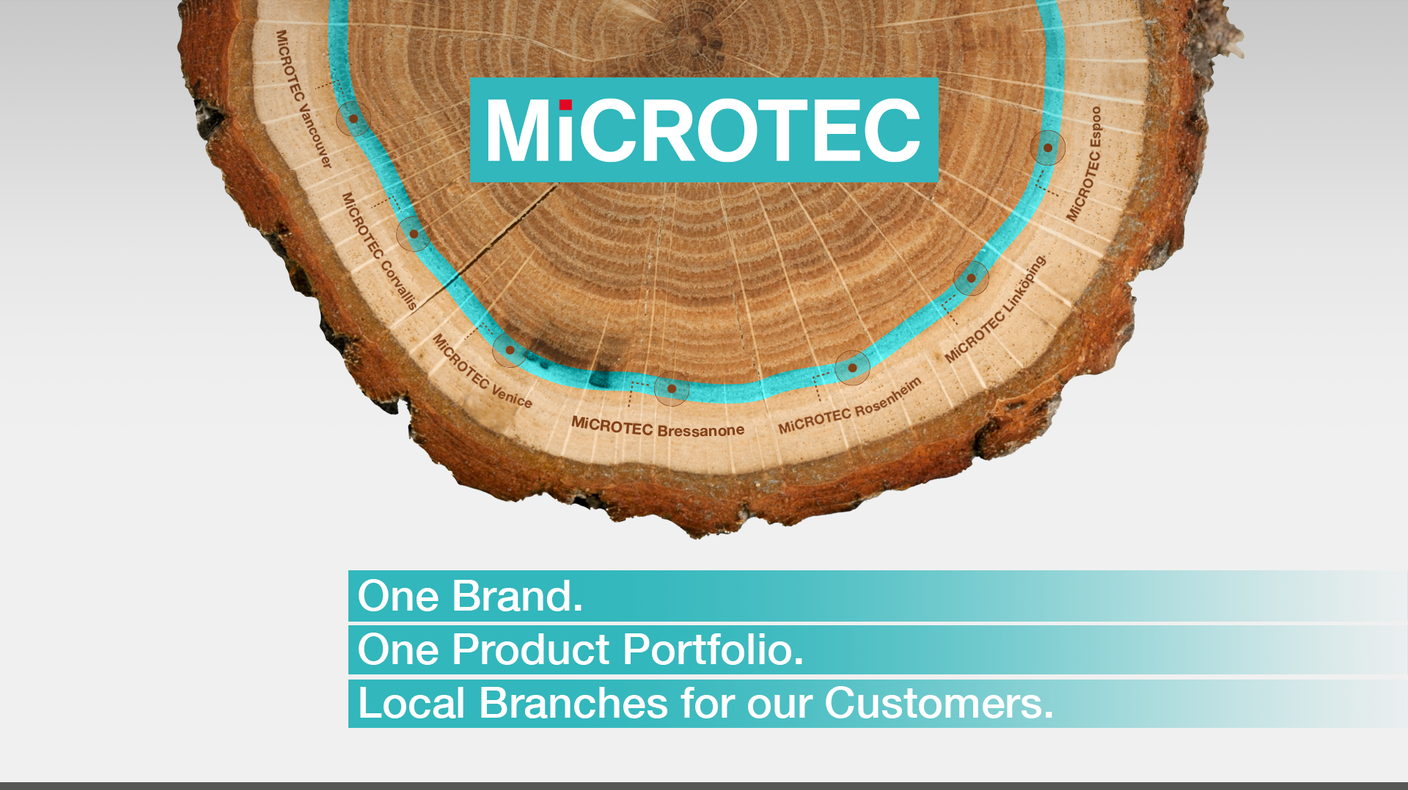 MiCROTEC

MiCROTEC Vancouver
MiCROTEC Corvallis
MiCROTEC Venice
MiCROTEC Bressanone
MiCROTEC Rosenheim
MiCROTEC Linköping
MiCROTEC Espoo

One Brand.
One Product Portfolio.
Local Branches for our Customers.